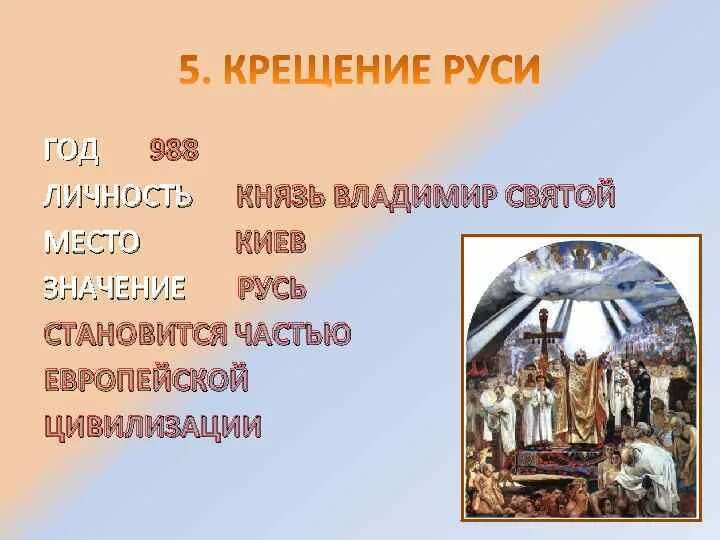 5. КРЕЩЕНИЕ РУСИ

ГОД 988

ЛИЧНОСТЬ КНЯЗЬ ВЛАДИМИР СВЯТОЙ

МЕСТО КИЕВ

ЗНАЧЕНИЕ РУСЬ СТАНОВИТСЯ ЧАСТЬЮ ЕВРОПЕЙСКОЙ ЦИВИЛИЗАЦИИ